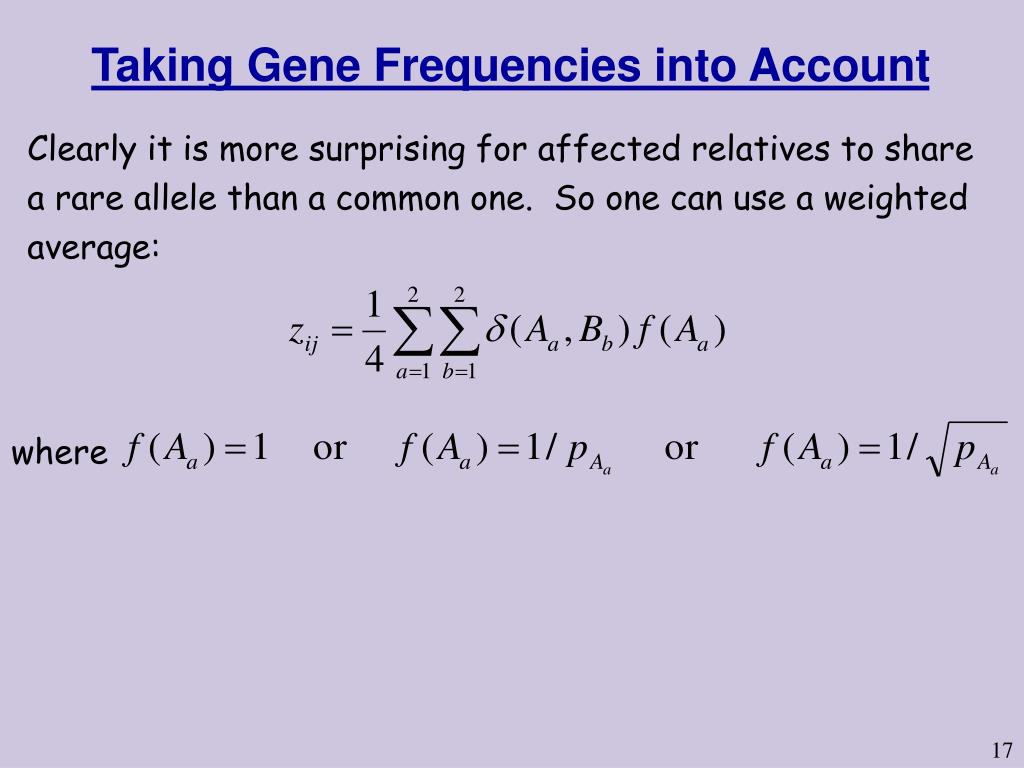 Taking Gene Frequencies into Account

Clearly it is more surprising for affected relatives to share a rare allele than a common one. So one can use a weighted average:

$z_{ij} = \frac{1}{4}\sum_{a=1}^{2}\sum_{b=1}^{2}\delta(A_a, B_b) f(A_a)$

where $f(A_a) = 1$ or $f(A_a) = 1/p_{A_a}$ or $f(A_a) = 1/\sqrt{p_{A_a}}$

17